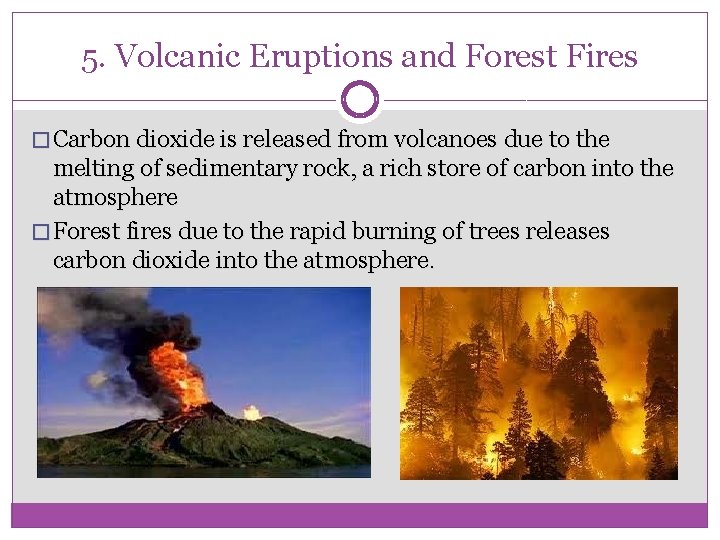 5. Volcanic Eruptions and Forest Fires

□ Carbon dioxide is released from volcanoes due to the melting of sedimentary rock, a rich store of carbon into the atmosphere

□ Forest fires due to the rapid burning of trees releases carbon dioxide into the atmosphere.